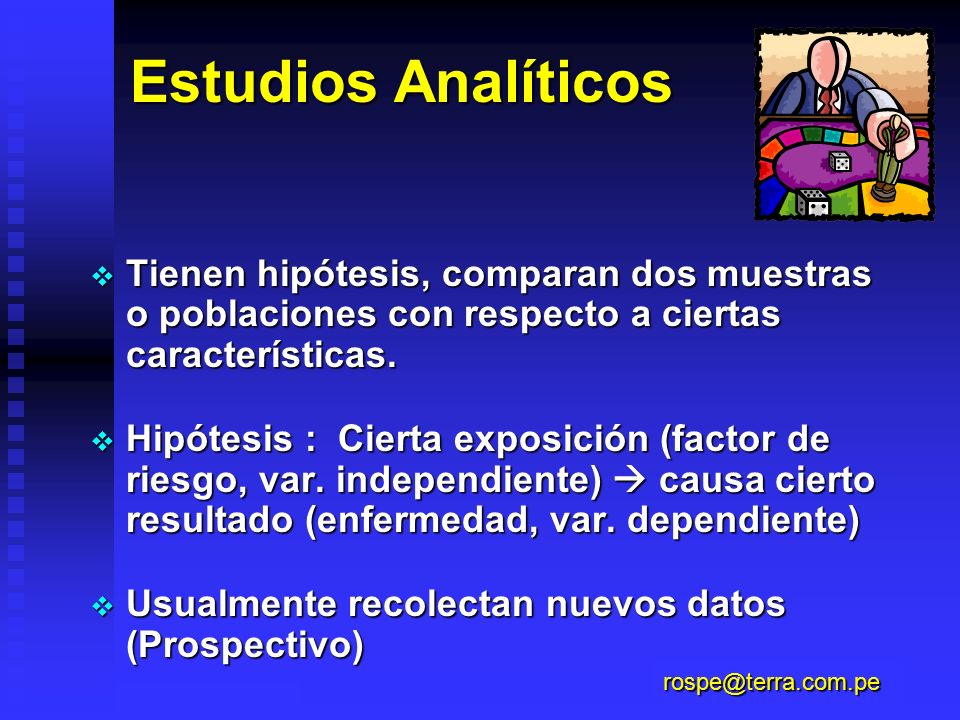 Estudios Analíticos

❖ Tienen hipótesis, comparan dos muestras o poblaciones con respecto a ciertas características.

❖ Hipótesis : Cierta exposición (factor de riesgo, var. independiente) → causa cierto resultado (enfermedad, var. dependiente)

❖ Usualmente recolectan nuevos datos (Prospectivo)

rospe@terra.com.pe